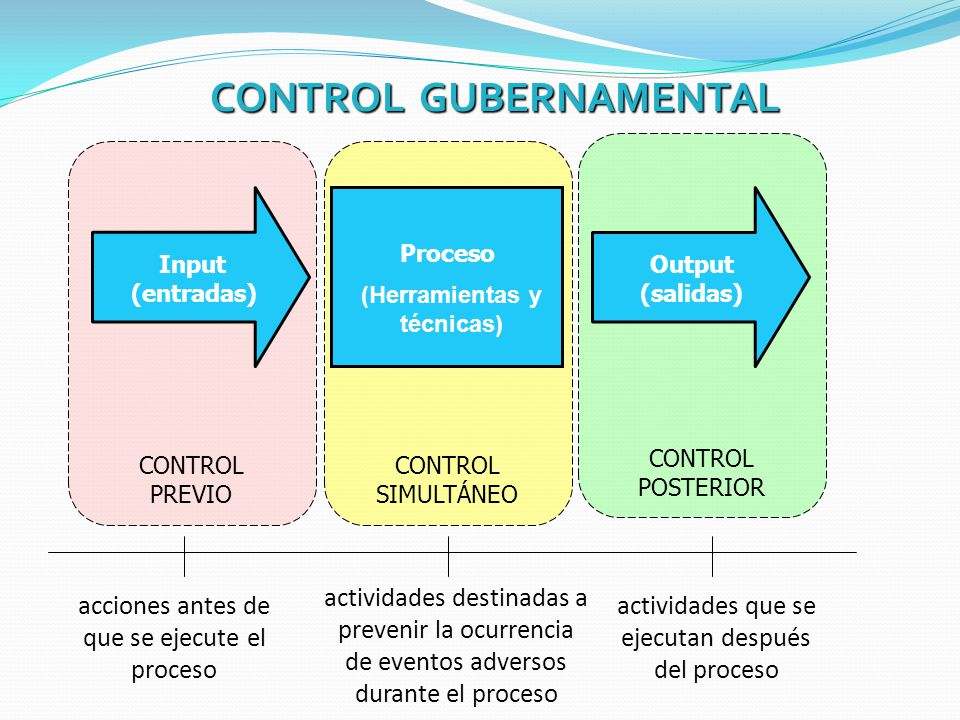 CONTROL GUBERNAMENTAL

Input (entradas)

CONTROL PREVIO

Proceso

(Herramientas y técnicas)

CONTROL SIMULTÁNEO

Output (salidas)

CONTROL POSTERIOR

acciones antes de que se ejecute el proceso

actividades destinadas a prevenir la ocurrencia de eventos adversos durante el proceso

actividades que se ejecutan después del proceso